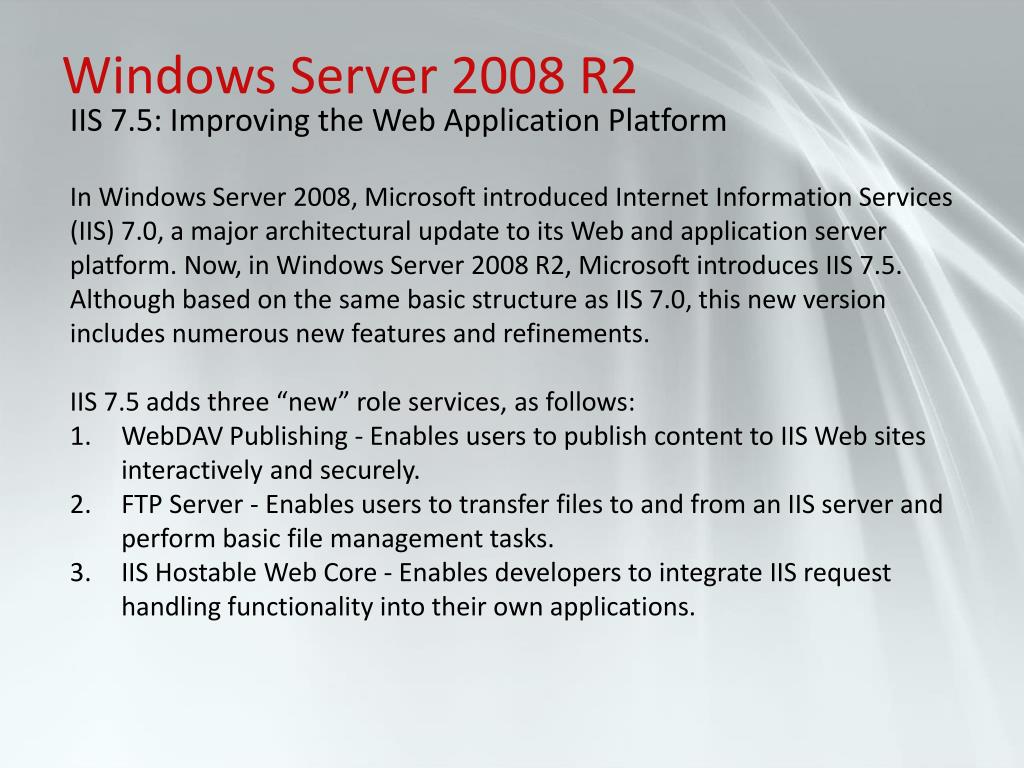 Windows Server 2008 R2
IIS 7.5: Improving the Web Application Platform

In Windows Server 2008, Microsoft introduced Internet Information Services (IIS) 7.0, a major architectural update to its Web and application server platform. Now, in Windows Server 2008 R2, Microsoft introduces IIS 7.5. Although based on the same basic structure as IIS 7.0, this new version includes numerous new features and refinements.

IIS 7.5 adds three “new” role services, as follows:
1. WebDAV Publishing - Enables users to publish content to IIS Web sites interactively and securely.
2. FTP Server - Enables users to transfer files to and from an IIS server and perform basic file management tasks.
3. IIS Hostable Web Core - Enables developers to integrate IIS request handling functionality into their own applications.